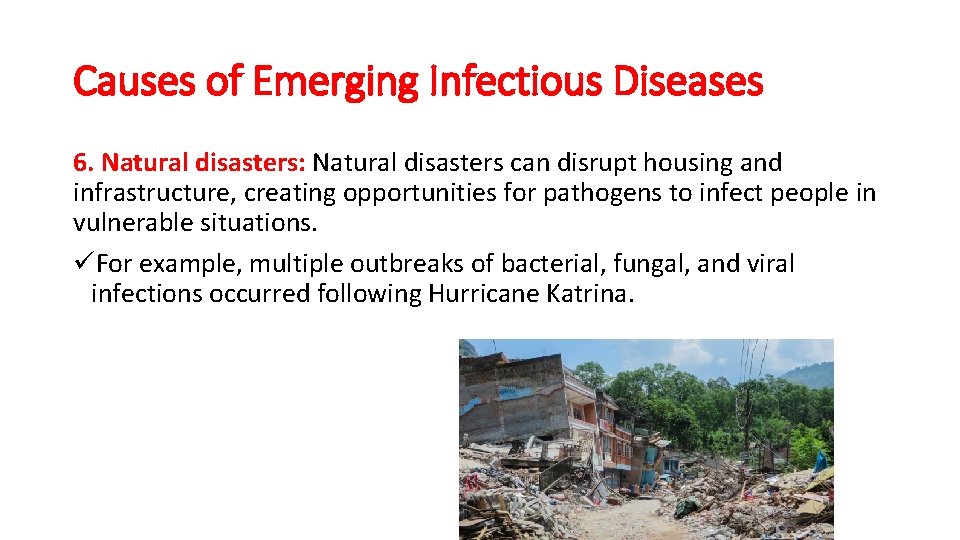 Causes of Emerging Infectious Diseases

6. Natural disasters: Natural disasters can disrupt housing and infrastructure, creating opportunities for pathogens to infect people in vulnerable situations.

✓For example, multiple outbreaks of bacterial, fungal, and viral infections occurred following Hurricane Katrina.